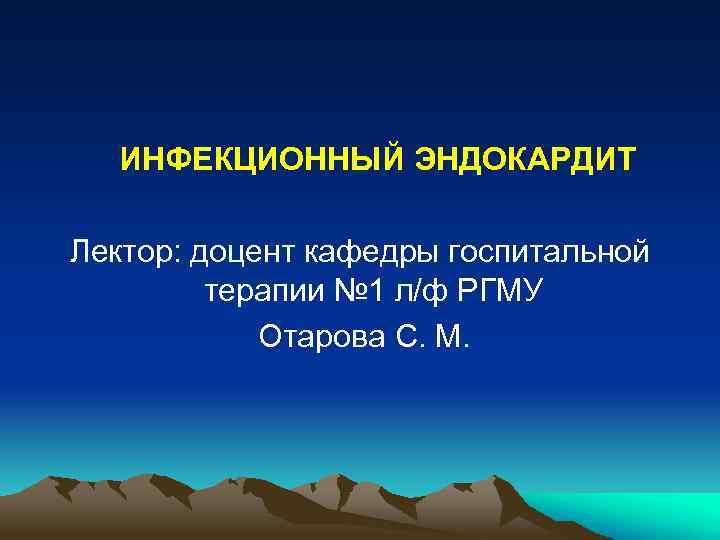 ИНФЕКЦИОННЫЙ ЭНДОКАРДИТ

Лектор: доцент кафедры госпитальной терапии №1 л/ф РГМУ

Отарова С. М.